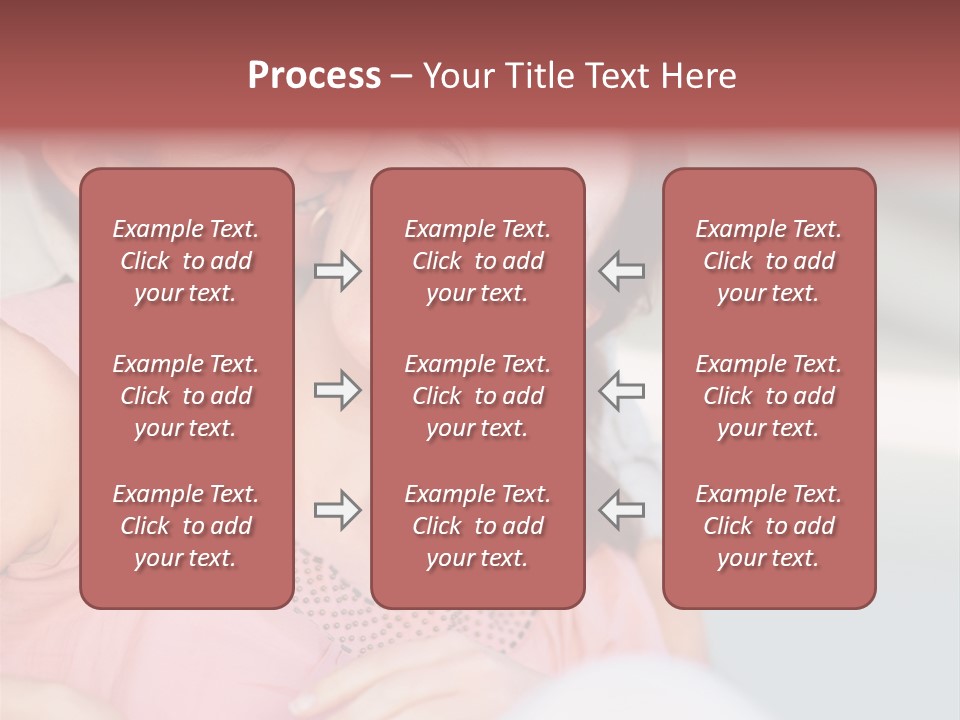 Process – Your Title Text Here

Example Text. Click to add your text.

Example Text. Click to add your text.

Example Text. Click to add your text.

Example Text. Click to add your text.

Example Text. Click to add your text.

Example Text. Click to add your text.

Example Text. Click to add your text.

Example Text. Click to add your text.

Example Text. Click to add your text.